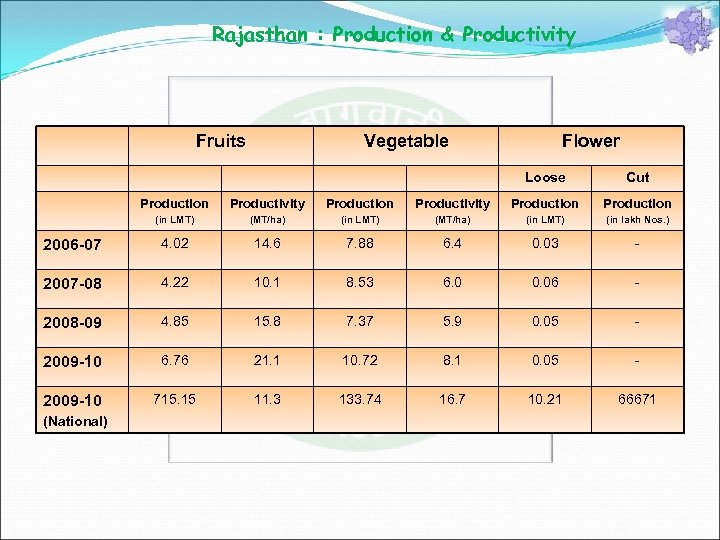 Rajasthan : Production & Productivity

| | Fruits | | Vegetable | | Flower | |
|---|---|---|---|---|---|---|
| | | | | | Loose | Cut |
| | Production (in LMT) | Productivity (MT/ha) | Production (in LMT) | Productivity (MT/ha) | Production (in LMT) | Production (in lakh Nos.) |
| 2006-07 | 4.02 | 14.6 | 7.88 | 6.4 | 0.03 | - |
| 2007-08 | 4.22 | 10.1 | 8.53 | 6.0 | 0.06 | - |
| 2008-09 | 4.85 | 15.8 | 7.37 | 5.9 | 0.05 | - |
| 2009-10 | 6.76 | 21.1 | 10.72 | 8.1 | 0.05 | - |
| 2009-10 (National) | 715.15 | 11.3 | 133.74 | 16.7 | 10.21 | 66671 |